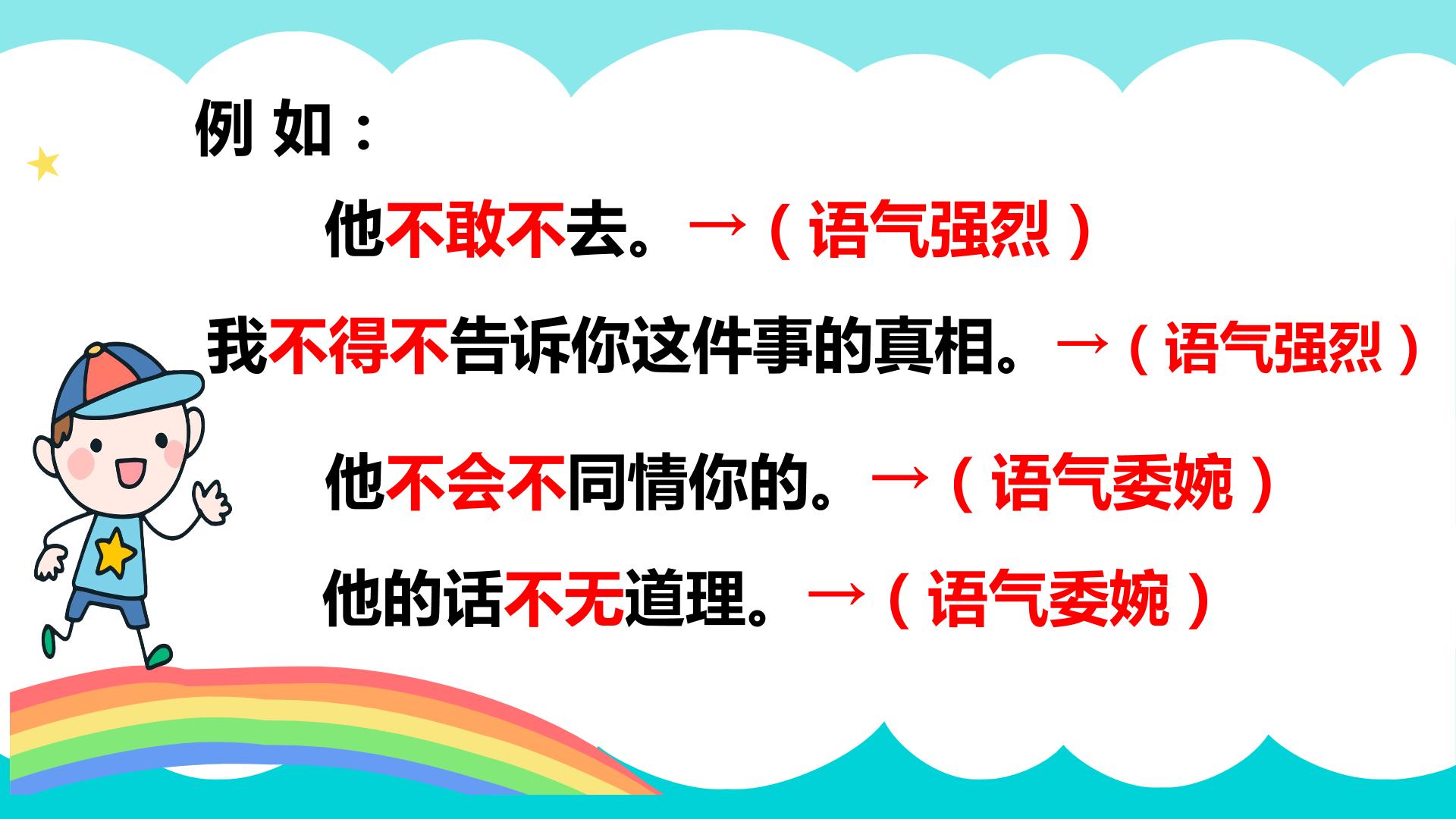 例 如：

他不敢不去。→（语气强烈）

我不得不告诉你这件事的真相。→（语气强烈）

他不会不同情你的。→（语气委婉）

他的话不无道理。→（语气委婉）